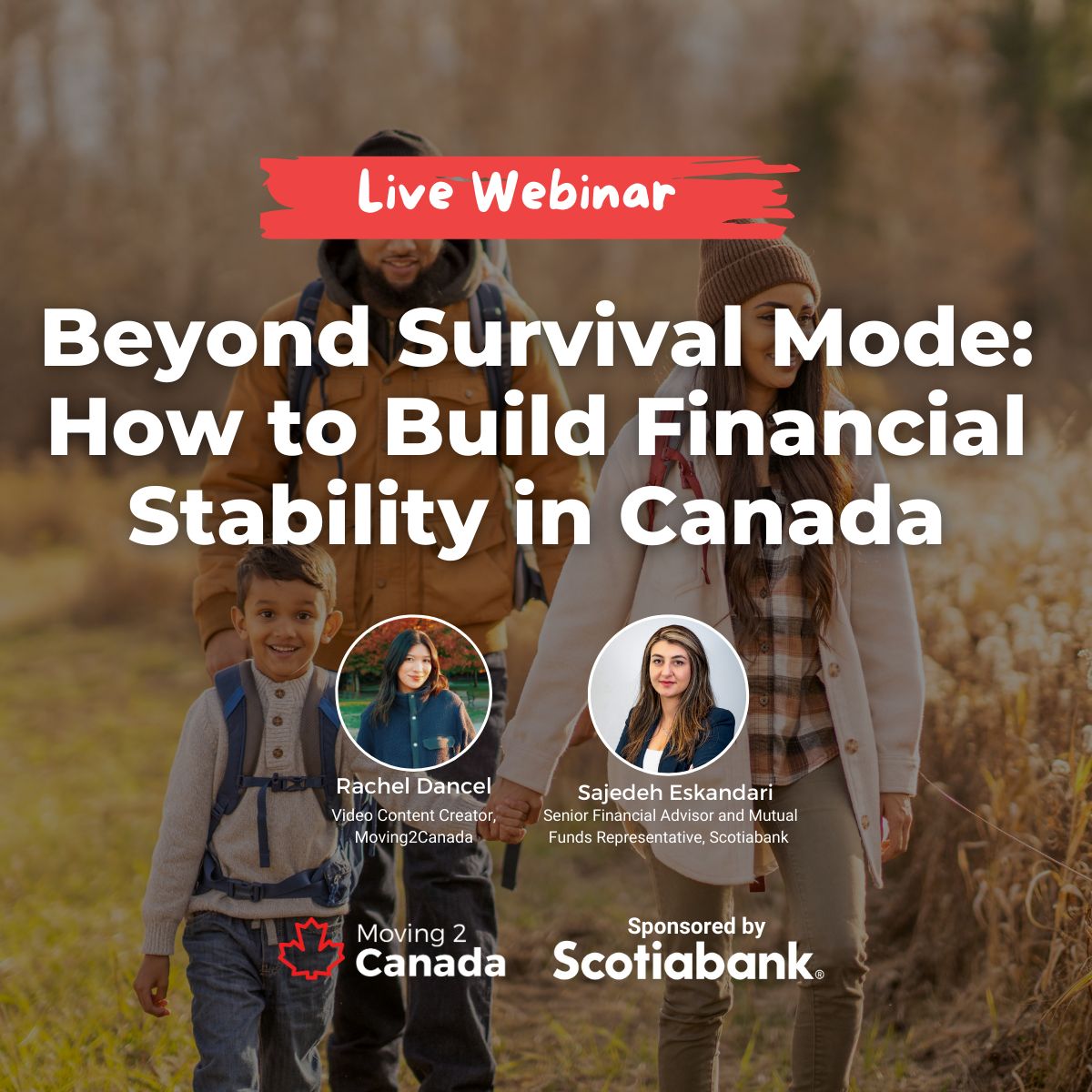 Live Webinar

Beyond Survival Mode: How to Build Financial Stability in Canada

Rachel Dancel
Video Content Creator, Moving2Canada

Sajedeh Eskandari
Senior Financial Advisor and Mutual Funds Representative, Scotiabank

Moving 2 Canada

Sponsored by
Scotiabank®